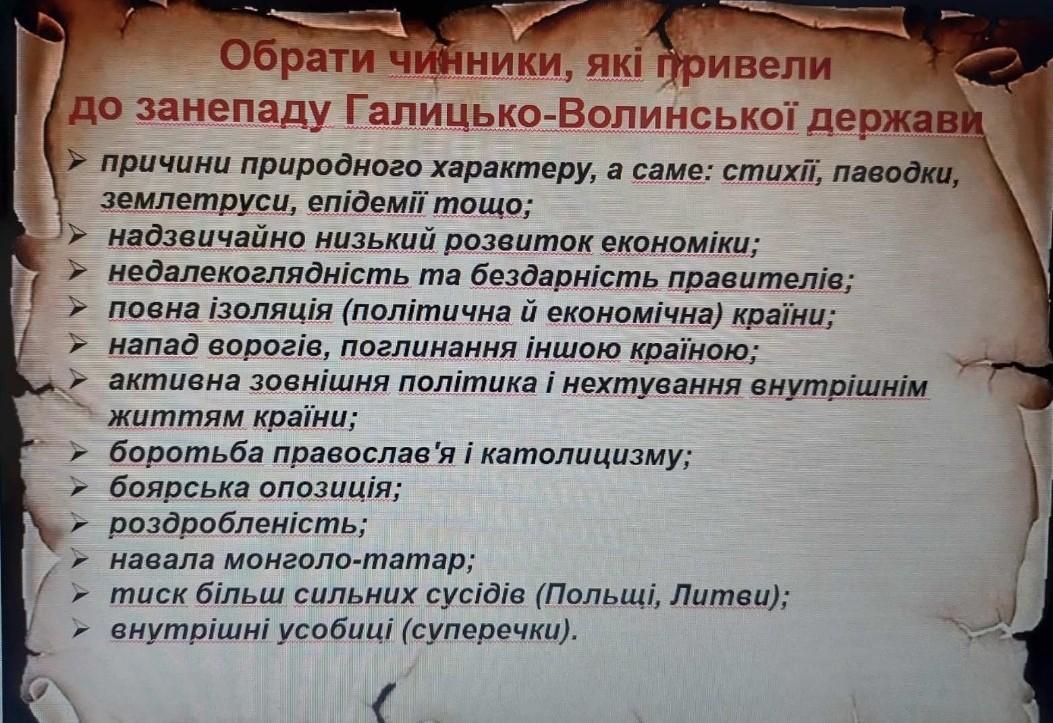 Обрати чинники, які привели до занепаду Галицько-Волинської держави

➢ причини природного характеру, а саме: стихії, паводки, землетруси, епідемії тощо;
➢ надзвичайно низький розвиток економіки;
➢ недалекоглядність та бездарність правителів;
➢ повна ізоляція (політична й економічна) країни;
➢ напад ворогів, поглинання іншою країною;
➢ активна зовнішня політика і нехтування внутрішнім життям країни;
➢ боротьба православ'я і католицизму;
➢ боярська опозиція;
➢ роздробленість;
➢ навала монголо-татар;
➢ тиск більш сильних сусідів (Польщі, Литви);
➢ внутрішні усобиці (суперечки).